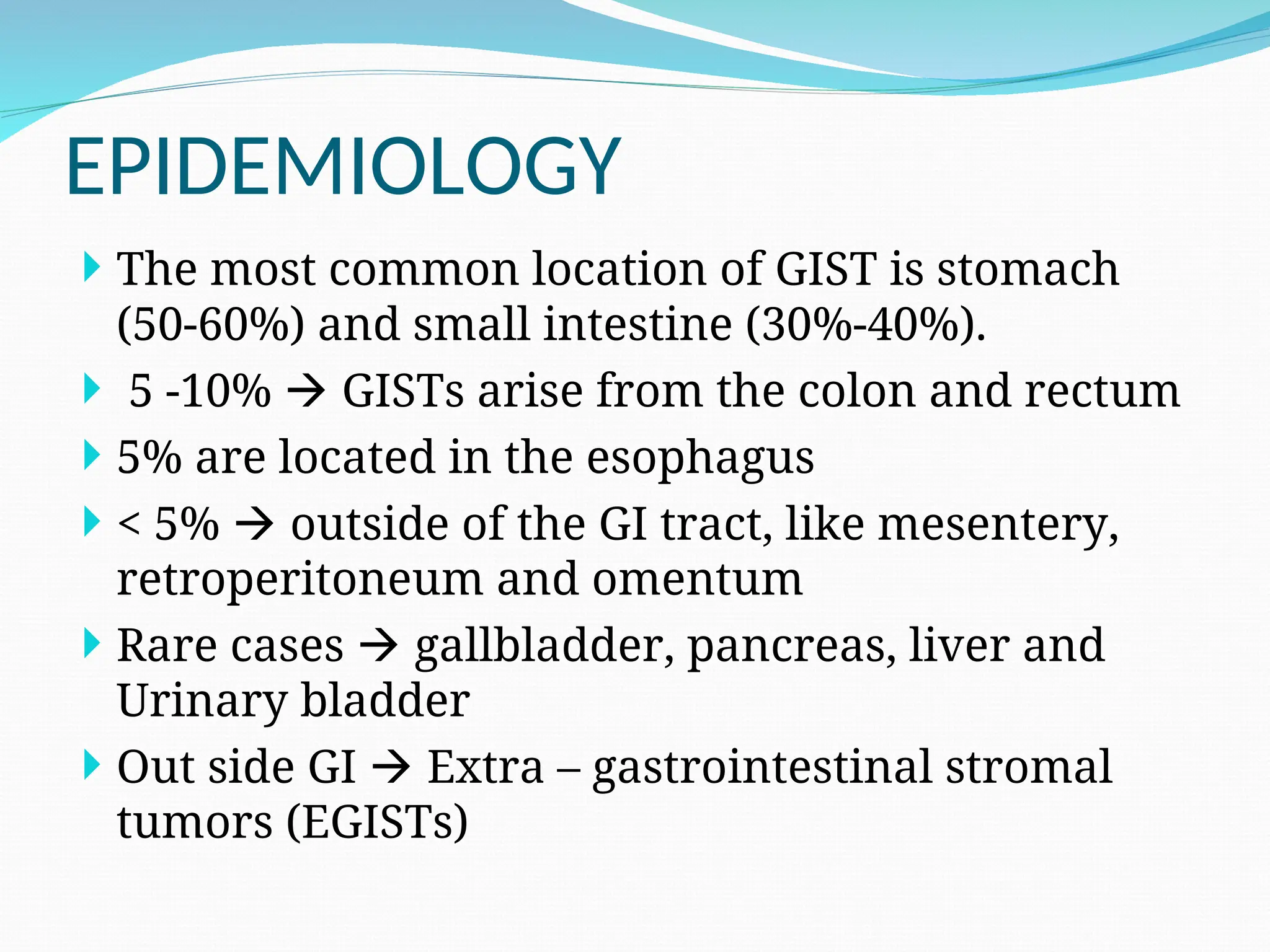 EPIDEMIOLOGY

The most common location of GIST is stomach (50-60%) and small intestine (30%-40%).

5 -10% → GISTs arise from the colon and rectum

5% are located in the esophagus

< 5% → outside of the GI tract, like mesentery, retroperitoneum and omentum

Rare cases → gallbladder, pancreas, liver and Urinary bladder

Out side GI → Extra – gastrointestinal stromal tumors (EGISTs)